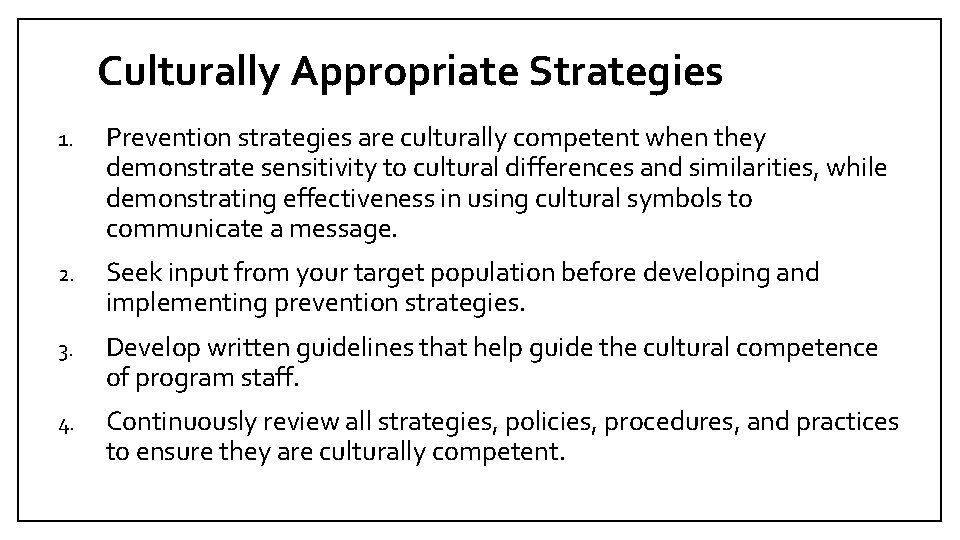 Culturally Appropriate Strategies

1. Prevention strategies are culturally competent when they demonstrate sensitivity to cultural differences and similarities, while demonstrating effectiveness in using cultural symbols to communicate a message.

2. Seek input from your target population before developing and implementing prevention strategies.

3. Develop written guidelines that help guide the cultural competence of program staff.

4. Continuously review all strategies, policies, procedures, and practices to ensure they are culturally competent.